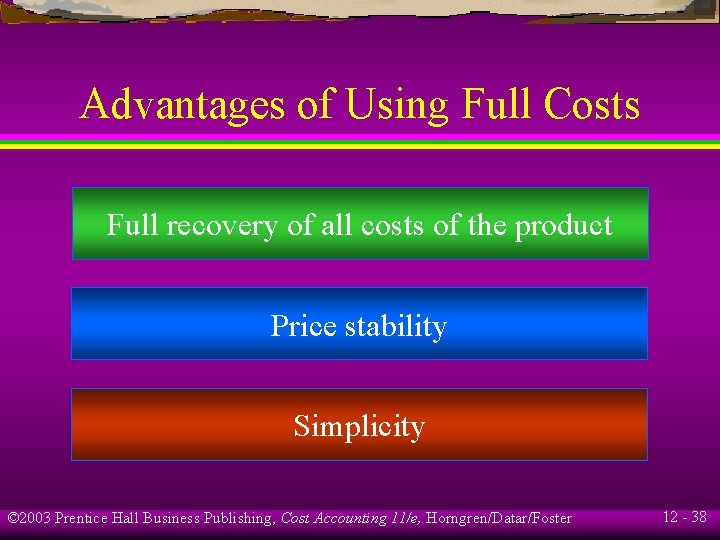 Advantages of Using Full Costs

Full recovery of all costs of the product

Price stability

Simplicity

©2003 Prentice Hall Business Publishing, Cost Accounting 11/e, Horngren/Datar/Foster

12 - 38